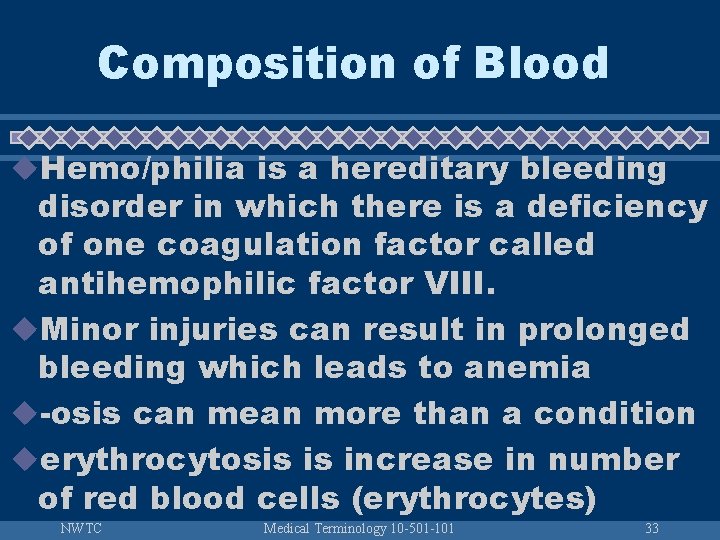 Composition of Blood

Hemo/philia is a hereditary bleeding disorder in which there is a deficiency of one coagulation factor called antihemophilic factor VIII.

Minor injuries can result in prolonged bleeding which leads to anemia

-osis can mean more than a condition

erythrocytosis is increase in number of red blood cells (erythrocytes)

NWTC Medical Terminology 10-501-101 33